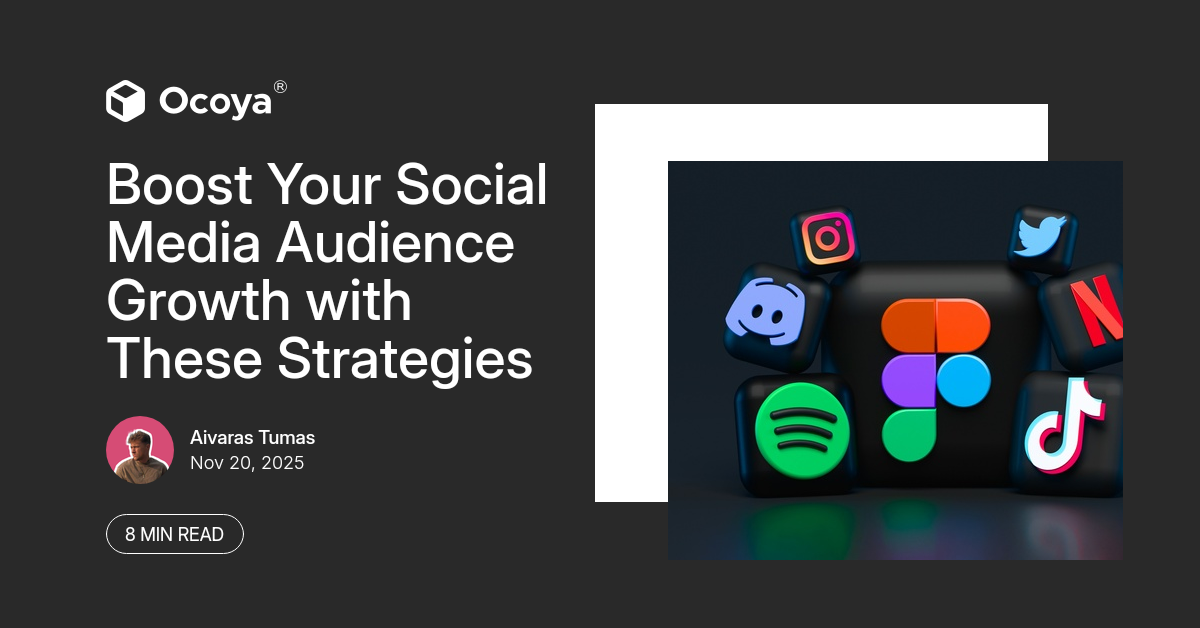 Ocoya®

Boost Your Social Media Audience Growth with These Strategies

Aivaras Tumas
Nov 20, 2025

8 MIN READ